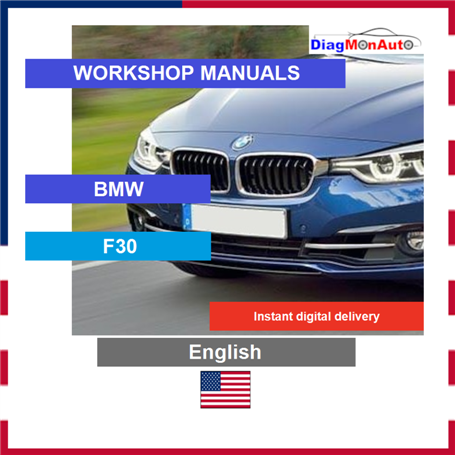 DiagMonAuto

WORKSHOP MANUALS

BMW

F30

Instant digital delivery

English